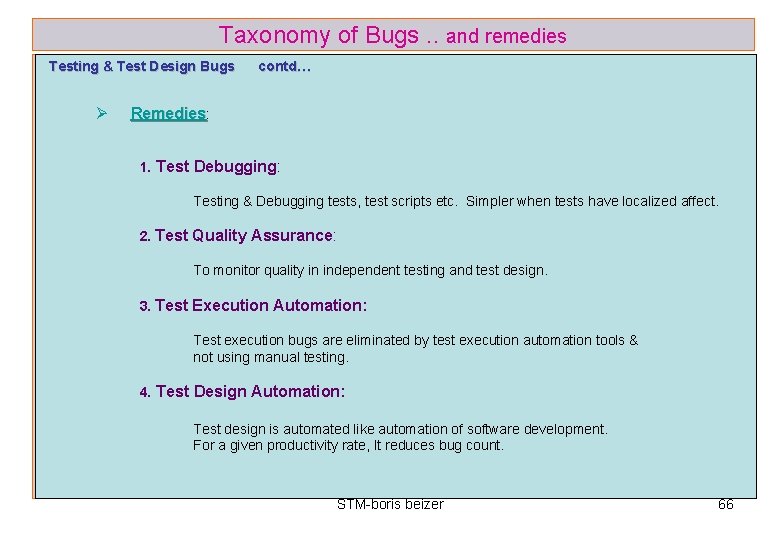 Taxonomy of Bugs .. and remedies

Testing & Test Design Bugs contd…

➢ Remedies:

1. Test Debugging:

Testing & Debugging tests, test scripts etc. Simpler when tests have localized affect.

2. Test Quality Assurance:

To monitor quality in independent testing and test design.

3. Test Execution Automation:

Test execution bugs are eliminated by test execution automation tools & not using manual testing.

4. Test Design Automation:

Test design is automated like automation of software development.
For a given productivity rate, It reduces bug count.

STM-boris beizer 66